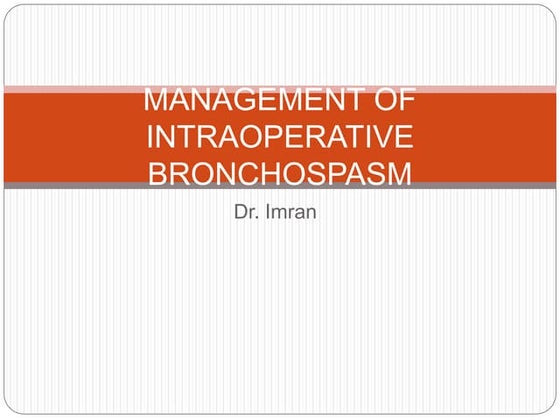 MANAGEMENT OF INTRAOPERATIVE BRONCHOSPASM

Dr. Imran